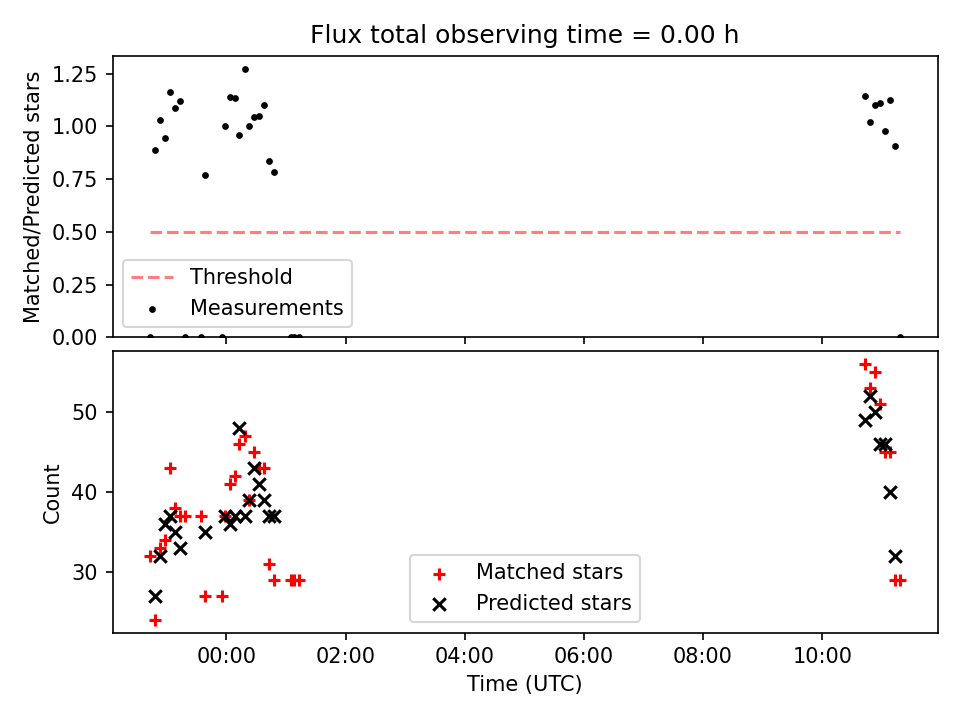 Flux total observing time = 0.00 h

Matched/Predicted stars

1.25
1.00
0.75
0.50
0.25
0.00

Threshold
Measurements

Count

50
40
30

Matched stars
Predicted stars

00:00
02:00
04:00
06:00
08:00
10:00

Time (UTC)